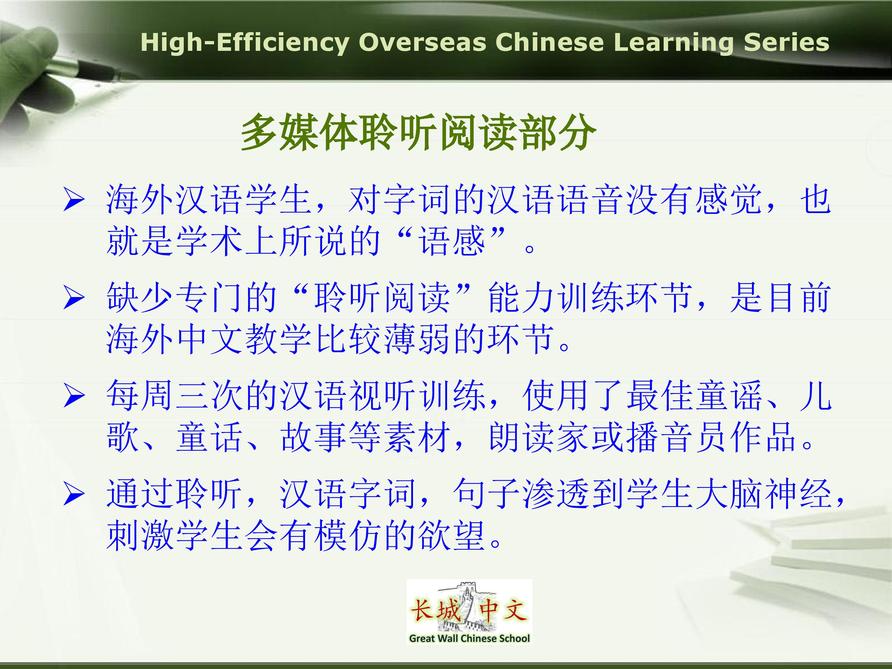 High-Efficiency Overseas Chinese Learning Series

多媒体聆听阅读部分

➢ 海外汉语学生，对字词的汉语语音没有感觉，也就是学术上所说的“语感”。

➢ 缺少专门的“聆听阅读”能力训练环节，是目前海外中文教学比较薄弱的环节。

➢ 每周三次的汉语视听训练，使用了最佳童谣、儿歌、童话、故事等素材，朗读家或播音员作品。

➢ 通过聆听，汉语字词，句子渗透到学生大脑神经，刺激学生会有模仿的欲望。

长城中文
Great Wall Chinese School